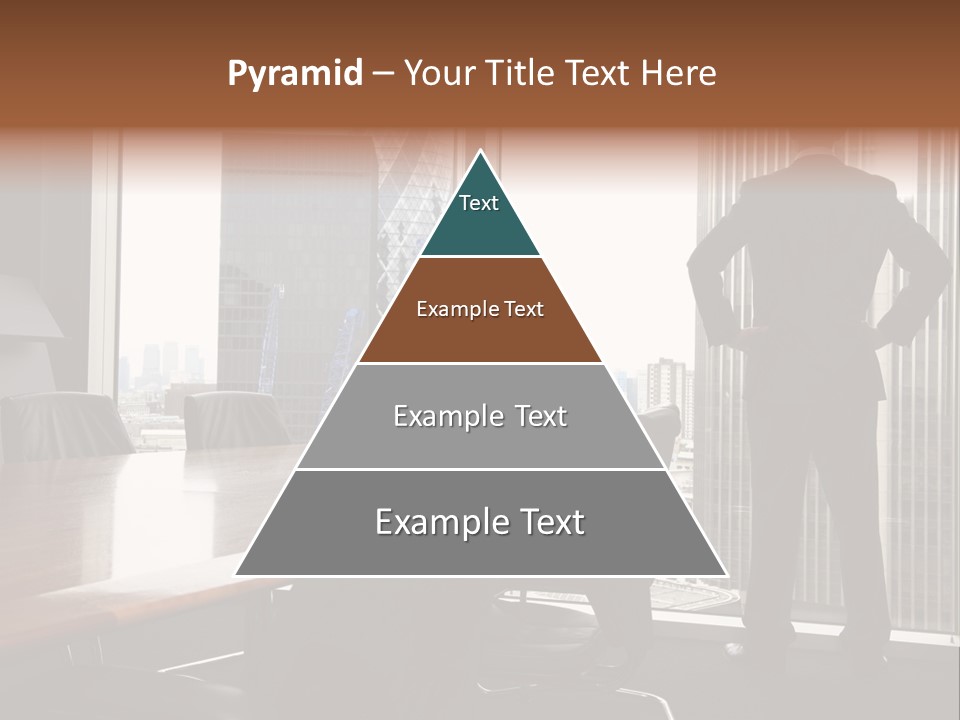 Pyramid – Your Title Text Here

Text

Example Text

Example Text

Example Text